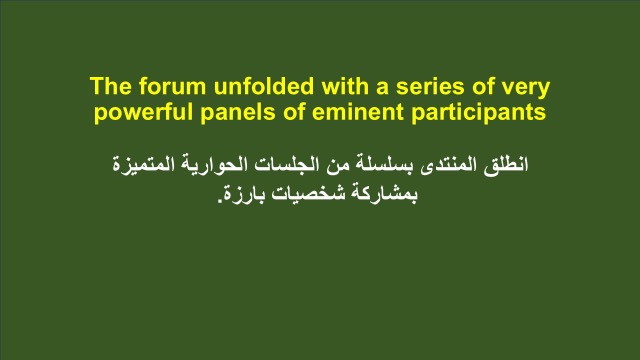 The forum unfolded with a series of very powerful panels of eminent participants

انطلق المنتدى بسلسلة من الجلسات الحوارية المتميزة بمشاركة شخصيات بارزة.